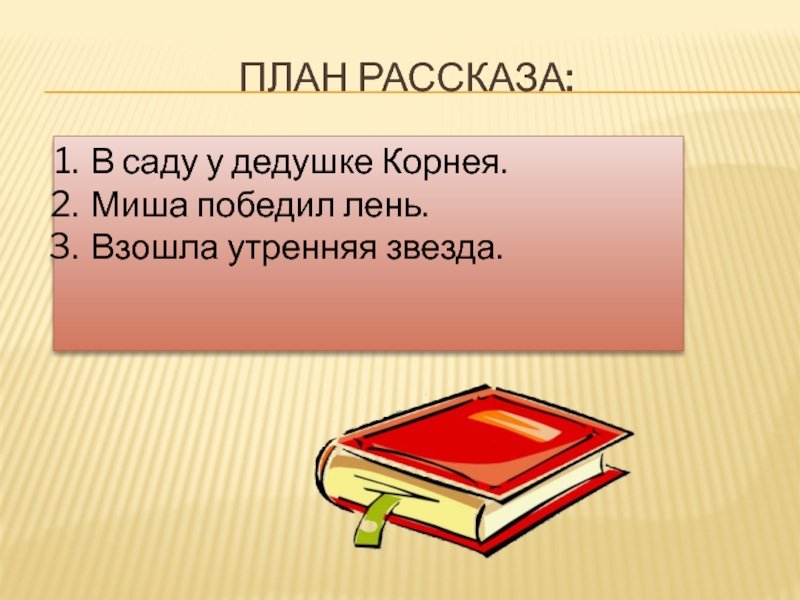 ПЛАН РАССКАЗА:

1. В саду у дедушке Корнея.
2. Миша победил лень.
3. Взошла утренняя звезда.